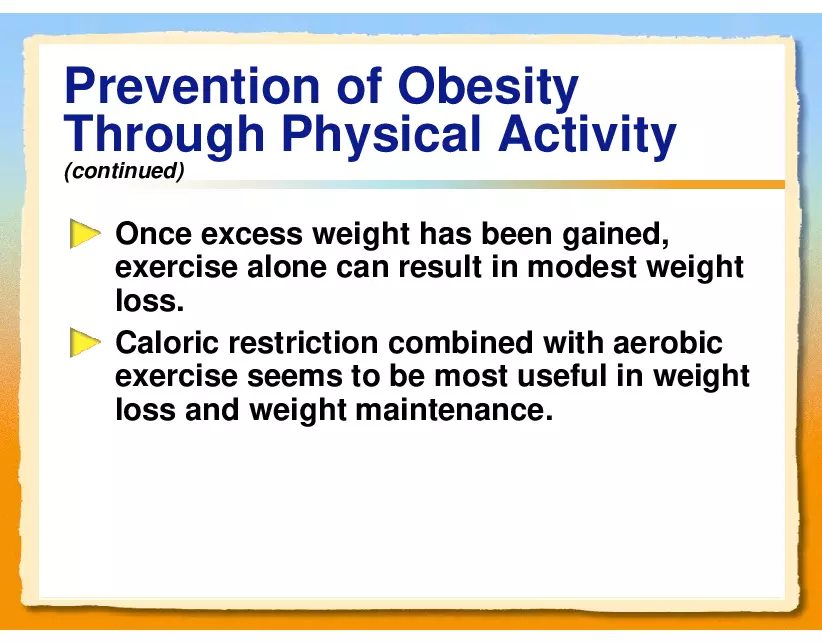 Prevention of Obesity Through Physical Activity
(continued)

Once excess weight has been gained, exercise alone can result in modest weight loss.

Caloric restriction combined with aerobic exercise seems to be most useful in weight loss and weight maintenance.